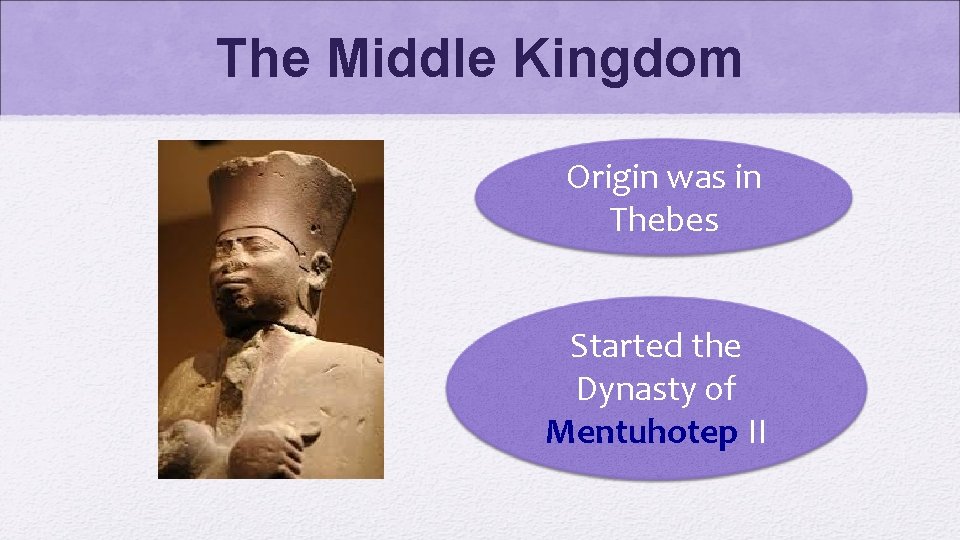 The Middle Kingdom

Origin was in Thebes

Started the Dynasty of Mentuhotep II